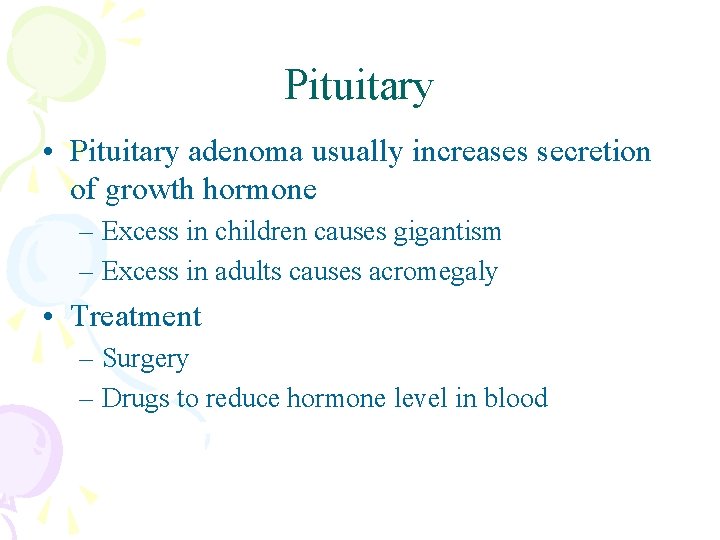 Pituitary

• Pituitary adenoma usually increases secretion of growth hormone
– Excess in children causes gigantism
– Excess in adults causes acromegaly

• Treatment
– Surgery
– Drugs to reduce hormone level in blood